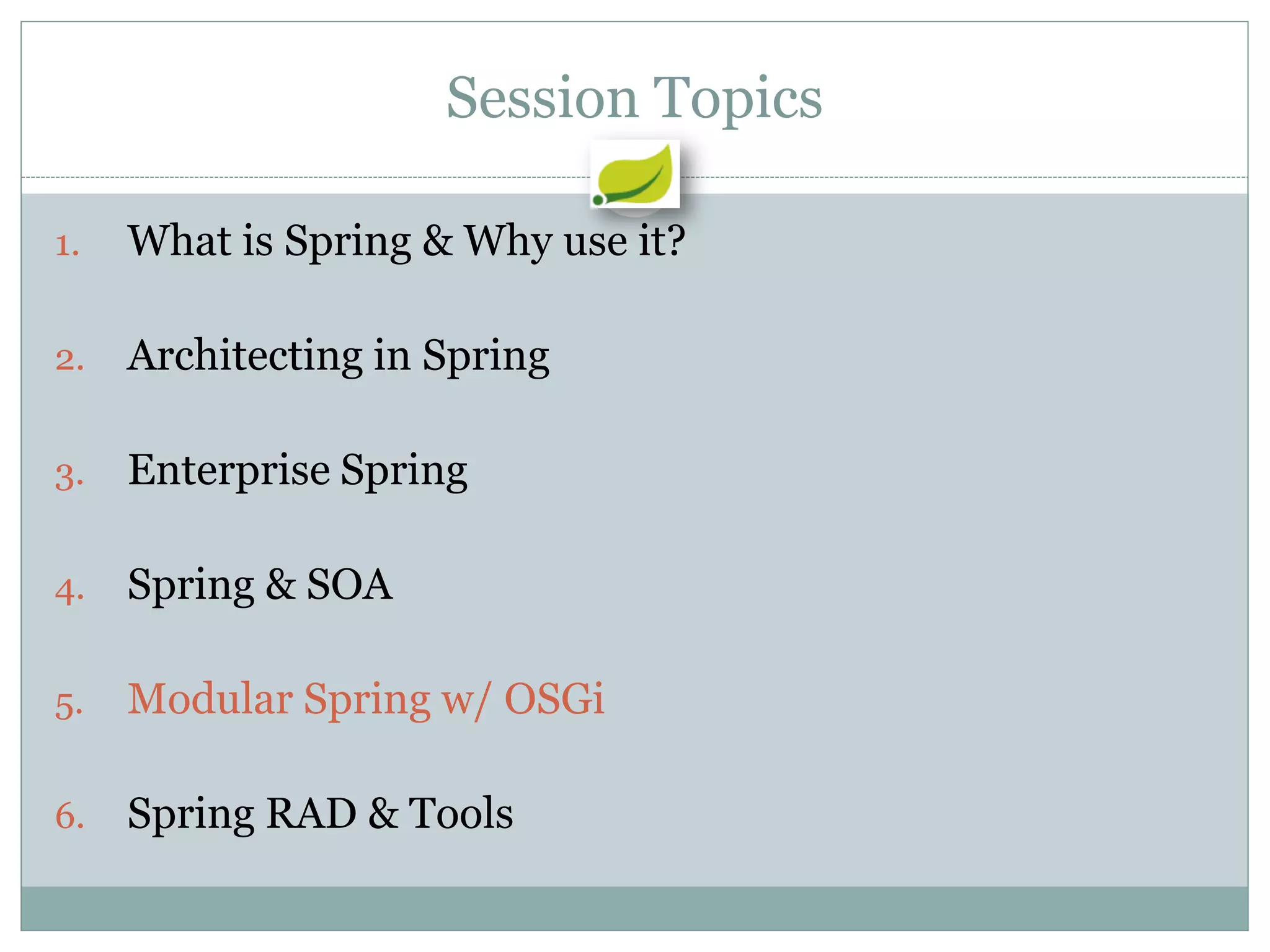 Session Topics

1. What is Spring & Why use it?
2. Architecting in Spring
3. Enterprise Spring
4. Spring & SOA
5. Modular Spring w/ OSGi
6. Spring RAD & Tools